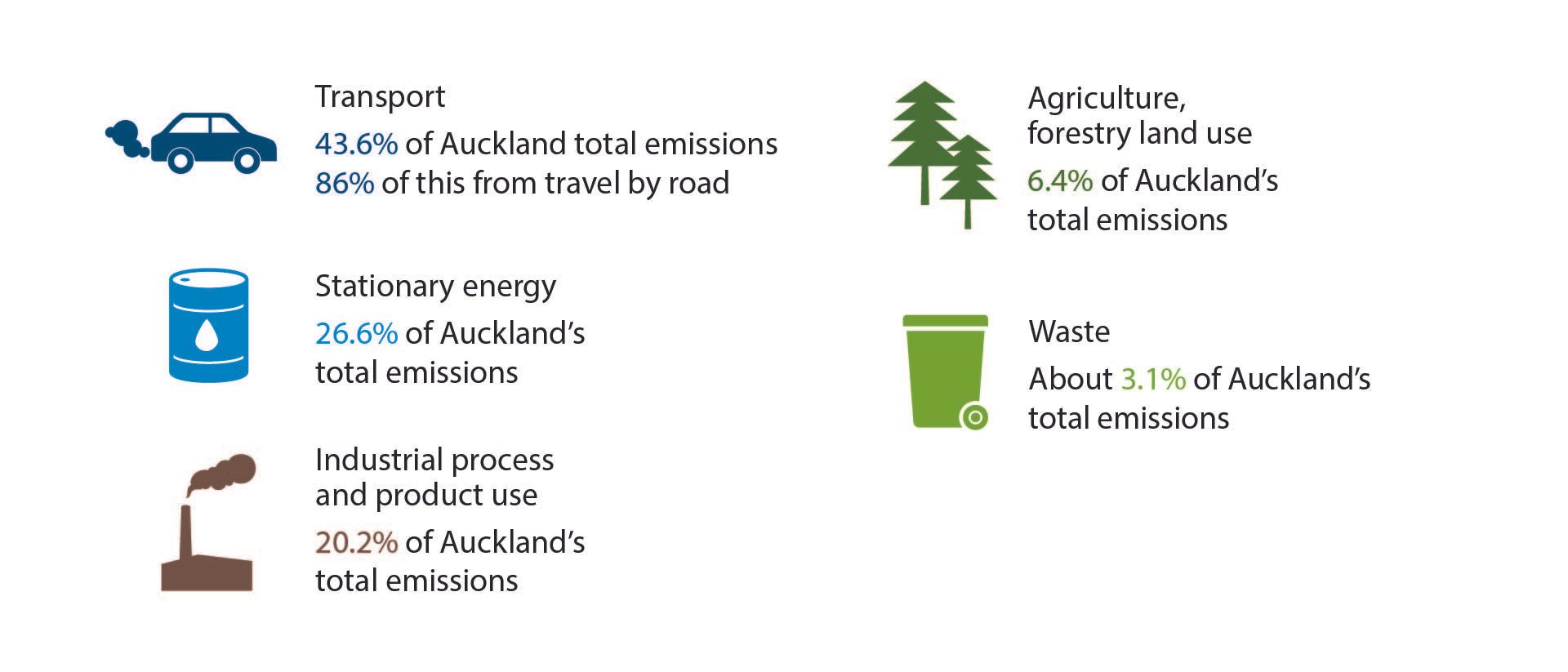 Transport

43.6% of Auckland total emissions
86% of this from travel by road

Stationary energy

26.6% of Auckland's total emissions

Industrial process and product use

20.2% of Auckland's total emissions

Agriculture, forestry land use

6.4% of Auckland's total emissions

Waste

About 3.1% of Auckland's total emissions